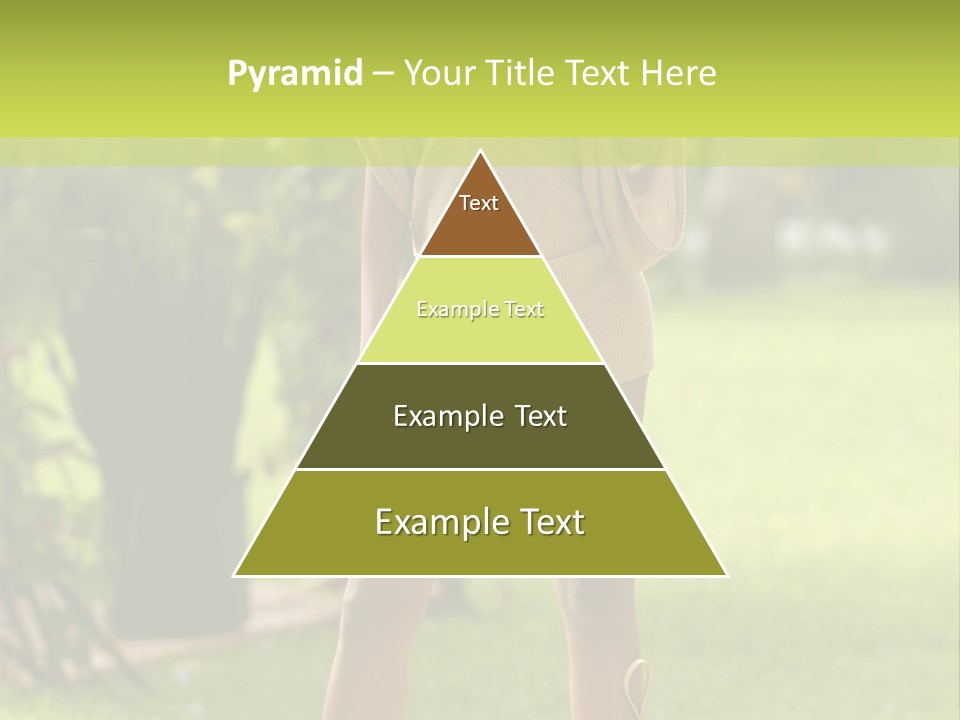 Pyramid – Your Title Text Here

Text

Example Text

Example Text

Example Text